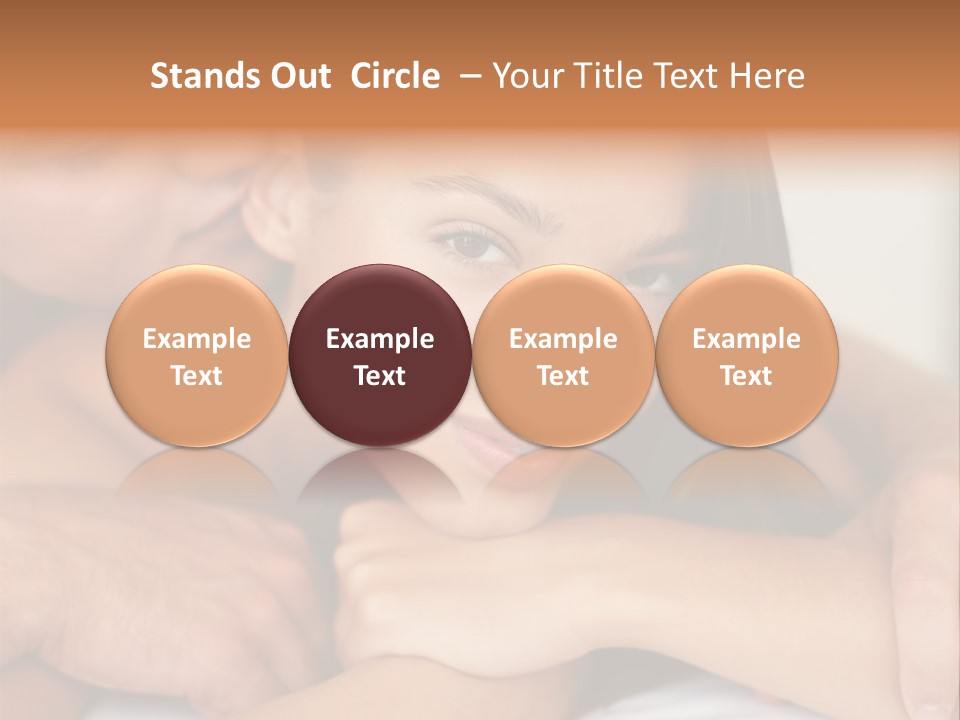 Stands Out  Circle  – Your Title Text Here

Example Text

Example Text

Example Text

Example Text